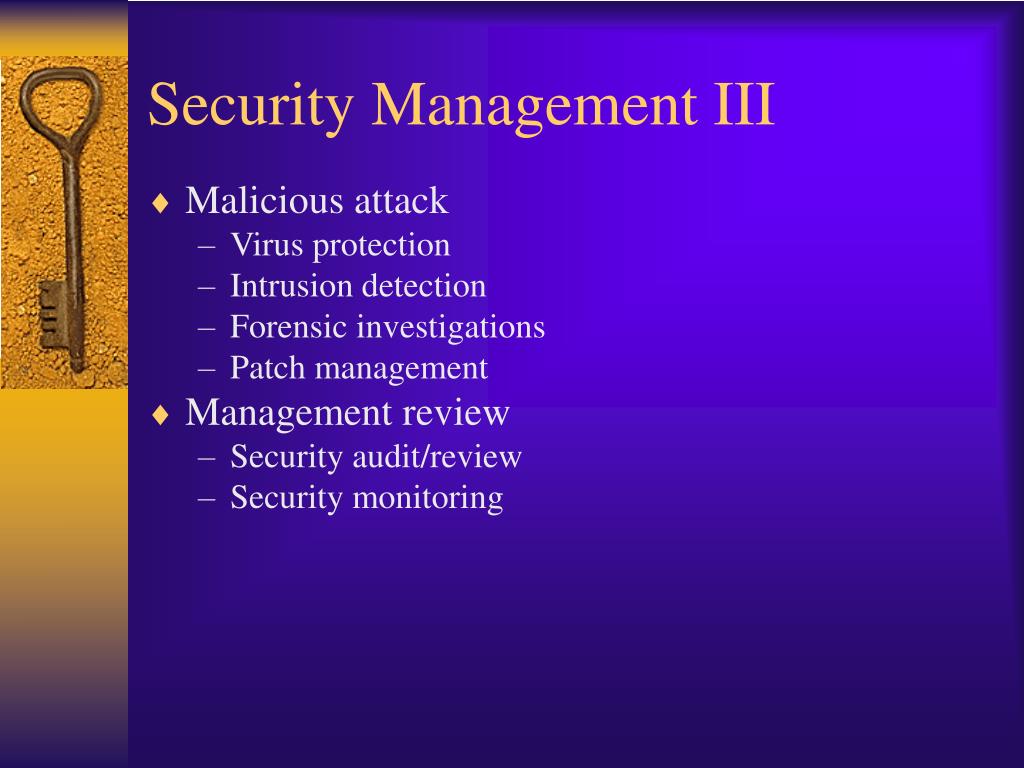 Security Management III

♦ Malicious attack
– Virus protection
– Intrusion detection
– Forensic investigations
– Patch management
♦ Management review
– Security audit/review
– Security monitoring